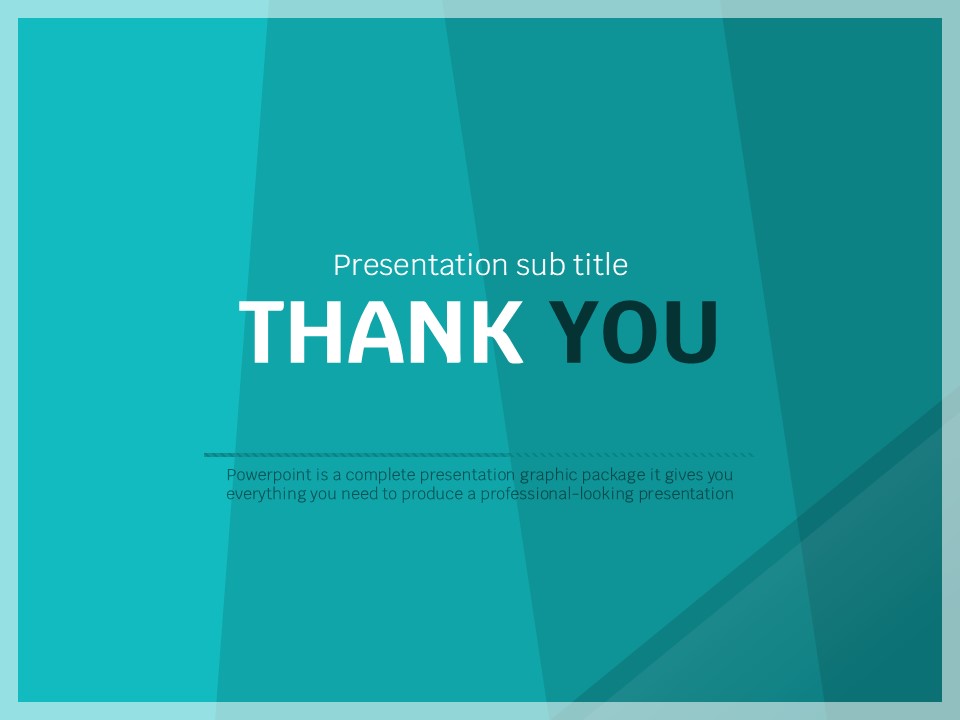 Presentation sub title

THANK YOU

Powerpoint is a complete presentation graphic package it gives you everything you need to produce a professional-looking presentation